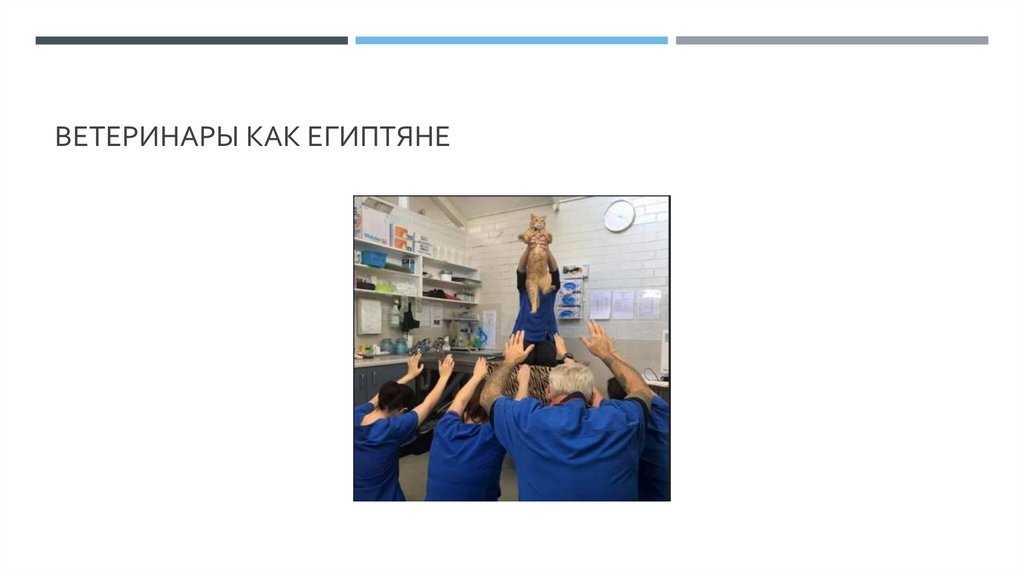 ВЕТЕРИНАРЫ КАК ЕГИПТЯНЕ